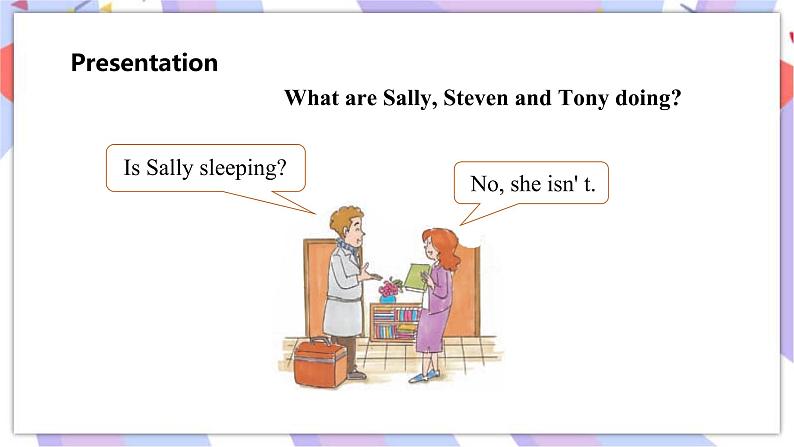 Presentation

What are Sally, Steven and Tony doing?

Is Sally sleeping?

No, she isn' t.